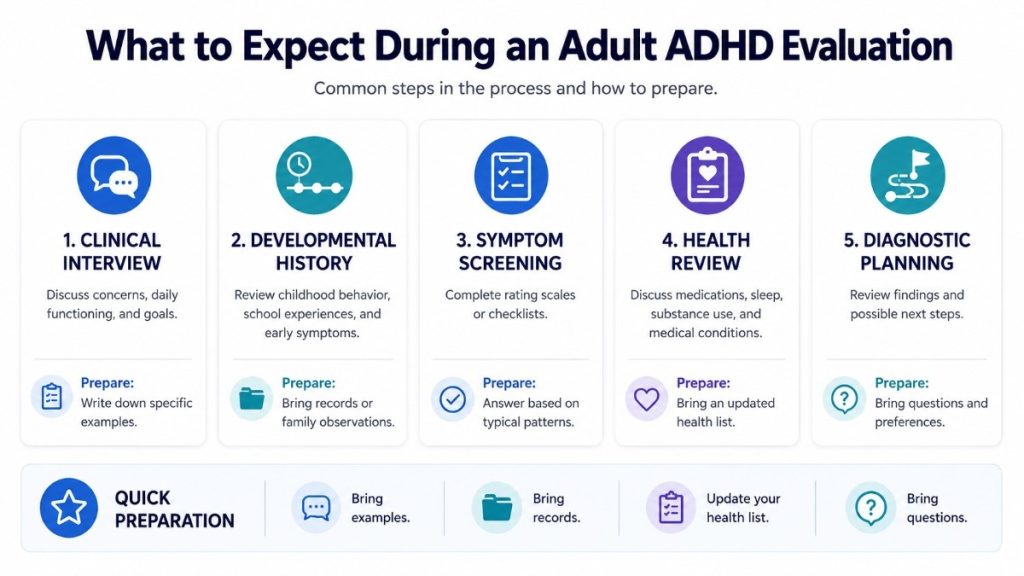 What to Expect During an Adult ADHD Evaluation

Common steps in the process and how to prepare.

1. CLINICAL INTERVIEW

Discuss concerns, daily functioning, and goals.

Prepare:
Write down specific examples.

2. DEVELOPMENTAL HISTORY

Review childhood behavior, school experiences, and early symptoms.

Prepare:
Bring records or family observations.

3. SYMPTOM SCREENING

Complete rating scales or checklists.

Prepare:
Answer based on typical patterns.

4. HEALTH REVIEW

Discuss medications, sleep, substance use, and medical conditions.

Prepare:
Bring an updated health list.

5. DIAGNOSTIC PLANNING

Review findings and possible next steps.

Prepare:
Bring questions and preferences.

QUICK PREPARATION

Bring examples.

Bring records.

Update your health list.

Bring questions.